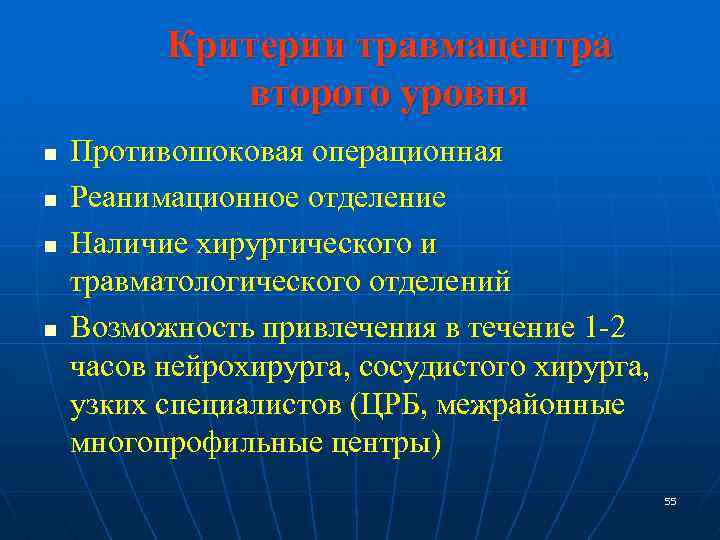 Критерии травмацентра второго уровня

- Противошоковая операционная
- Реанимационное отделение
- Наличие хирургического и травматологического отделений
- Возможность привлечения в течение 1-2 часов нейрохирурга, сосудистого хирурга, узких специалистов (ЦРБ, межрайонные многопрофильные центры)

55